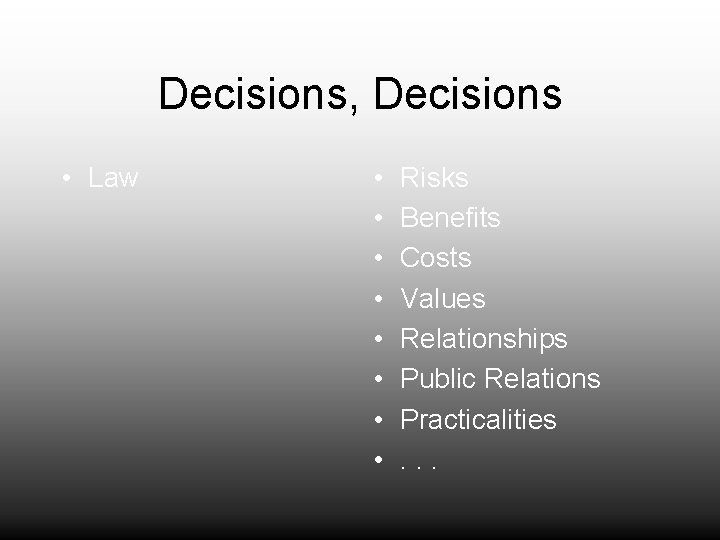 Decisions, Decisions

• Law

• Risks
• Benefits
• Costs
• Values
• Relationships
• Public Relations
• Practicalities
• . . .